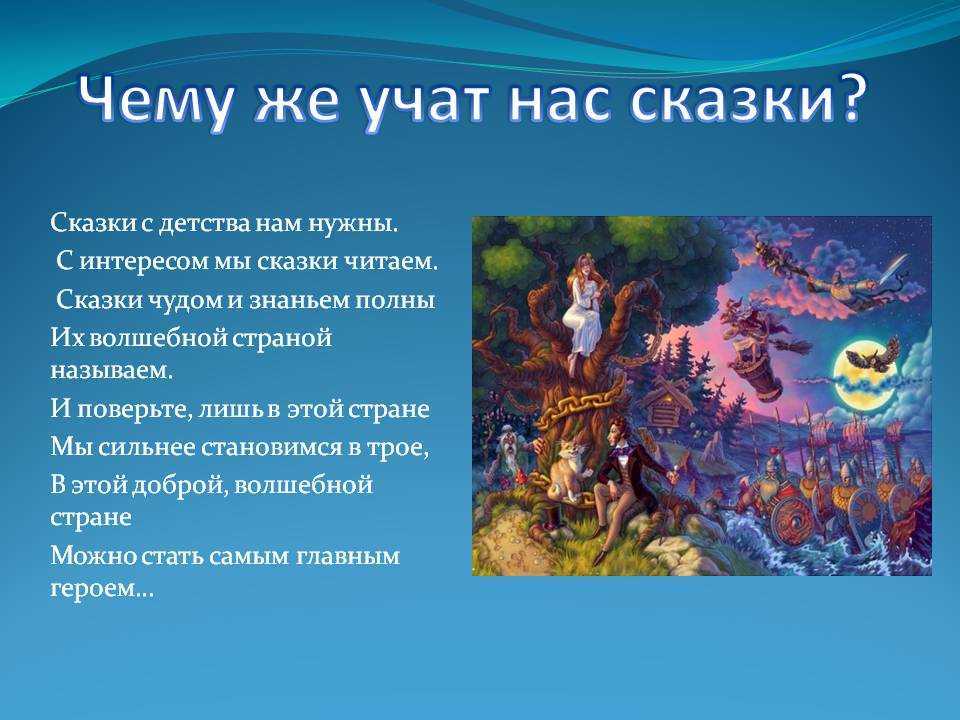 Чему же учат нас сказки?

Сказки с детства нам нужны.
С интересом мы сказки читаем.
Сказки чудом и знаньем полны
Их волшебной страной называем.
И поверьте, лишь в этой стране
Мы сильнее становимся в трое,
В этой доброй, волшебной стране
Можно стать самым главным героем...